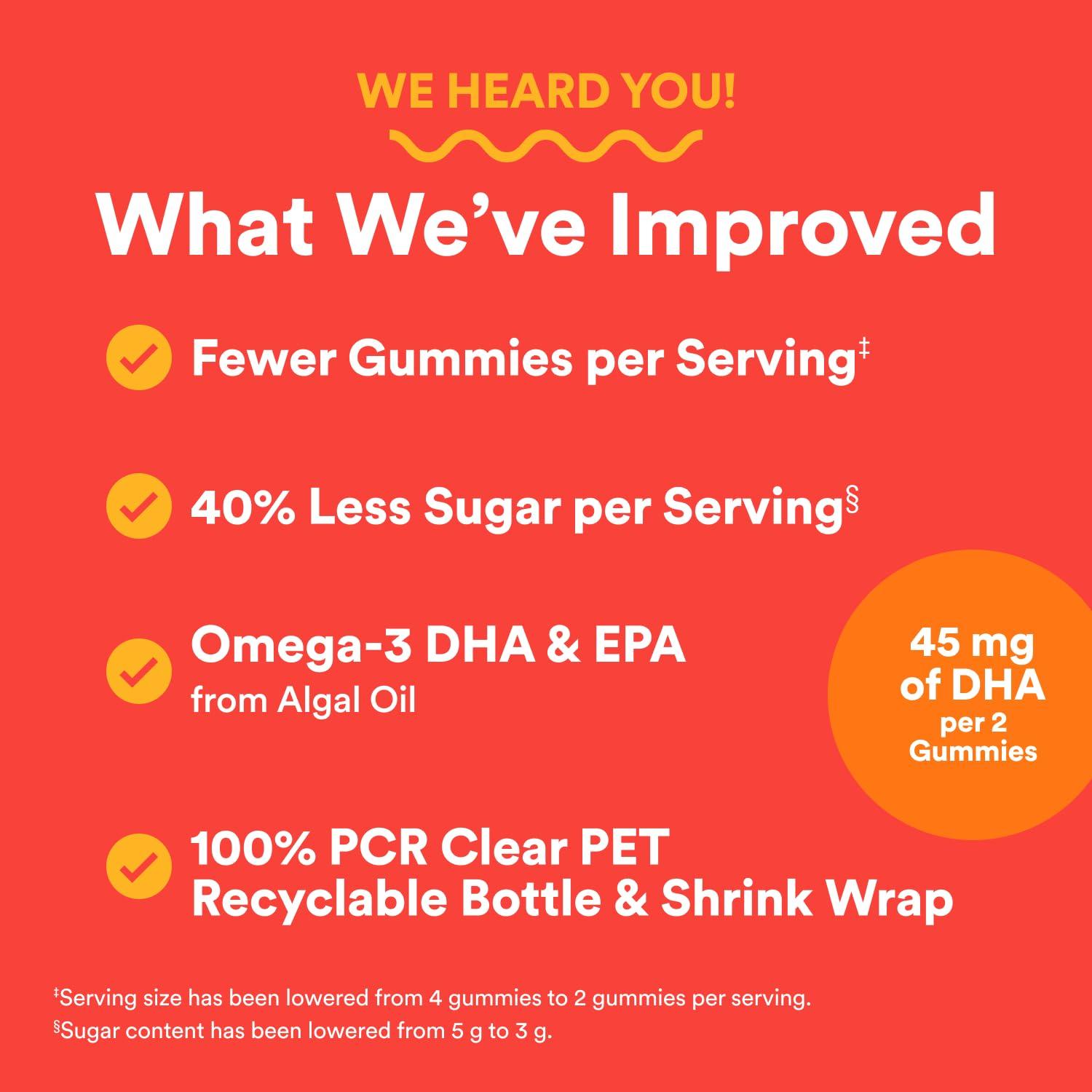 WE HEARD YOU!

What We've Improved

Fewer Gummies per Serving‡

40% Less Sugar per Serving§

Omega-3 DHA & EPA
from Algal Oil

45 mg of DHA per 2 Gummies

100% PCR Clear PET Recyclable Bottle & Shrink Wrap

‡Serving size has been lowered from 4 gummies to 2 gummies per serving.
§Sugar content has been lowered from 5 g to 3 g.